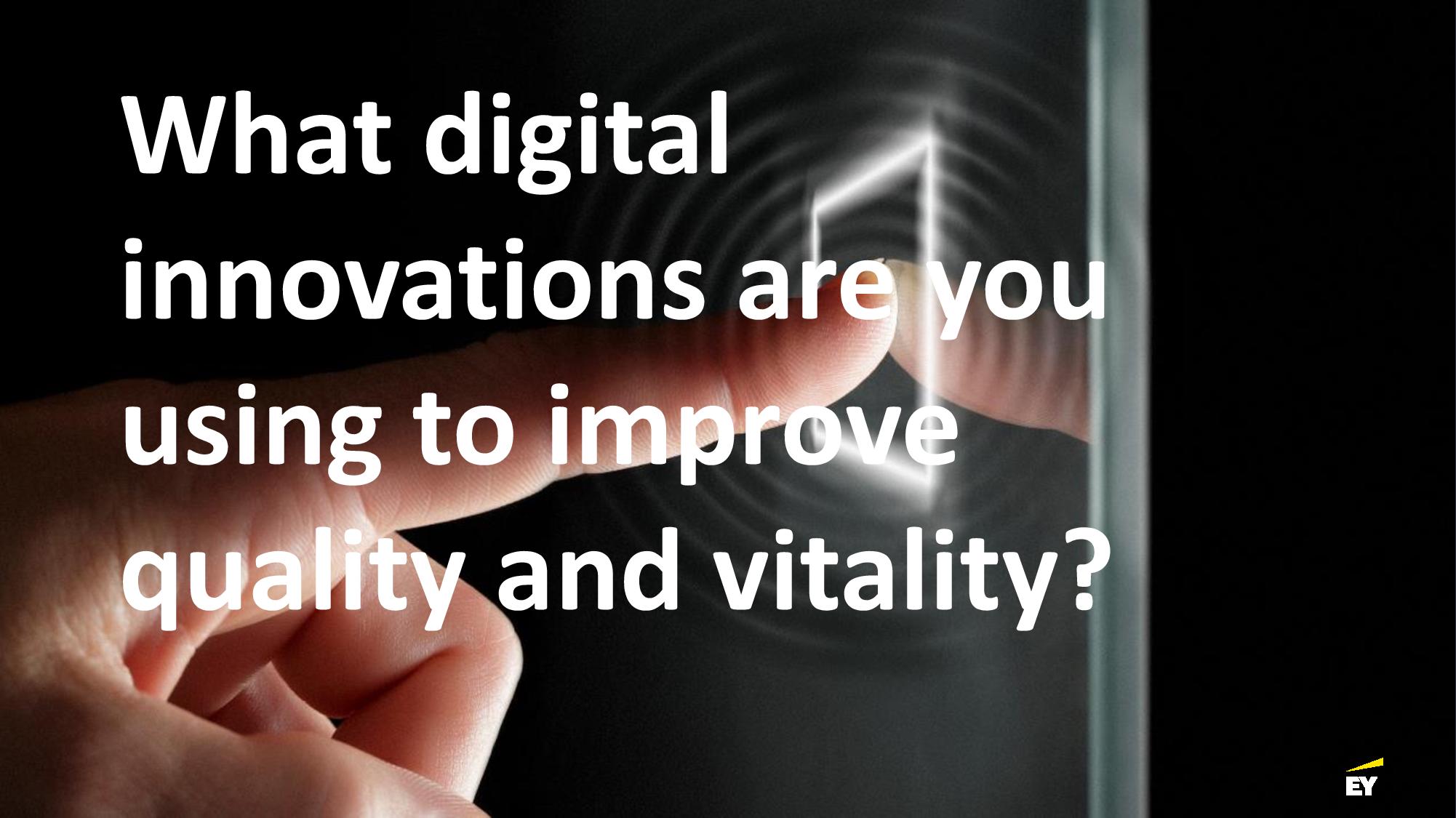 What digital innovations are you using to improve quality and vitality?

EY